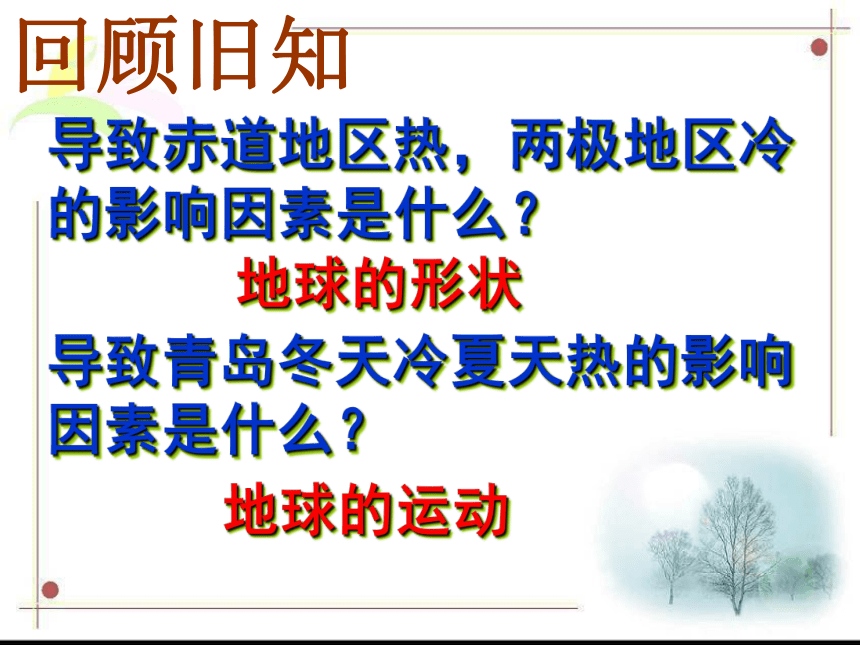 回顾旧知

导致赤道地区热，两极地区冷的影响因素是什么？

地球的形状

导致青岛冬天冷夏天热的影响因素是什么？

地球的运动